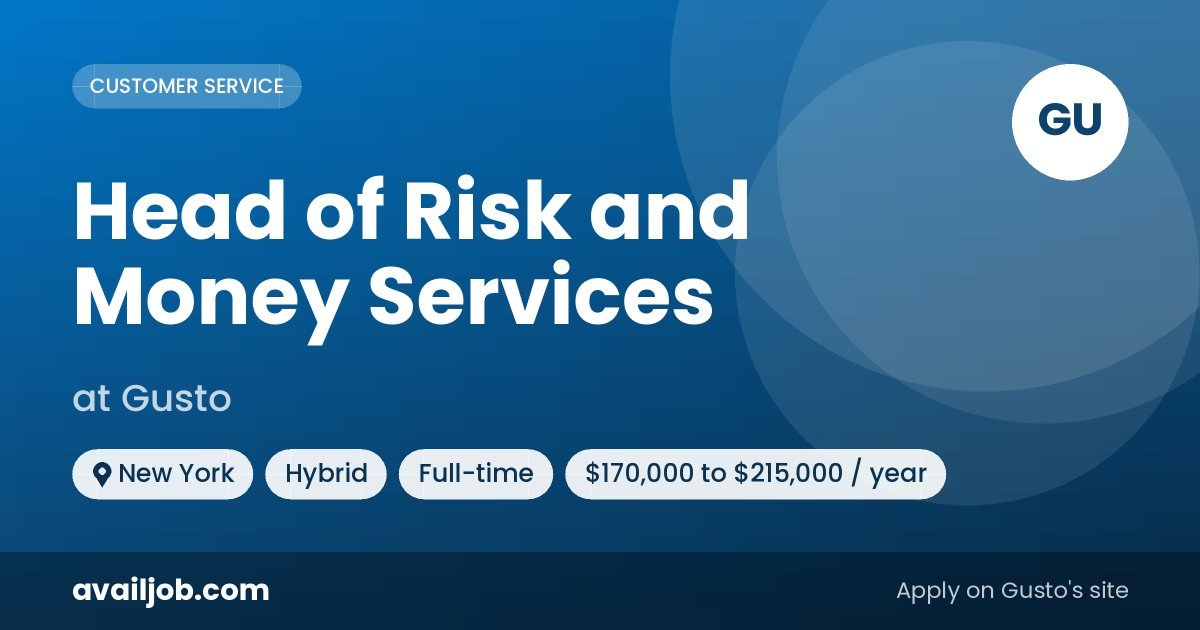 CUSTOMER SERVICE

GU

Head of Risk and Money Services

at Gusto

New York Hybrid Full-time \$170,000 to \$215,000 / year

availjob.com

Apply on Gusto's site